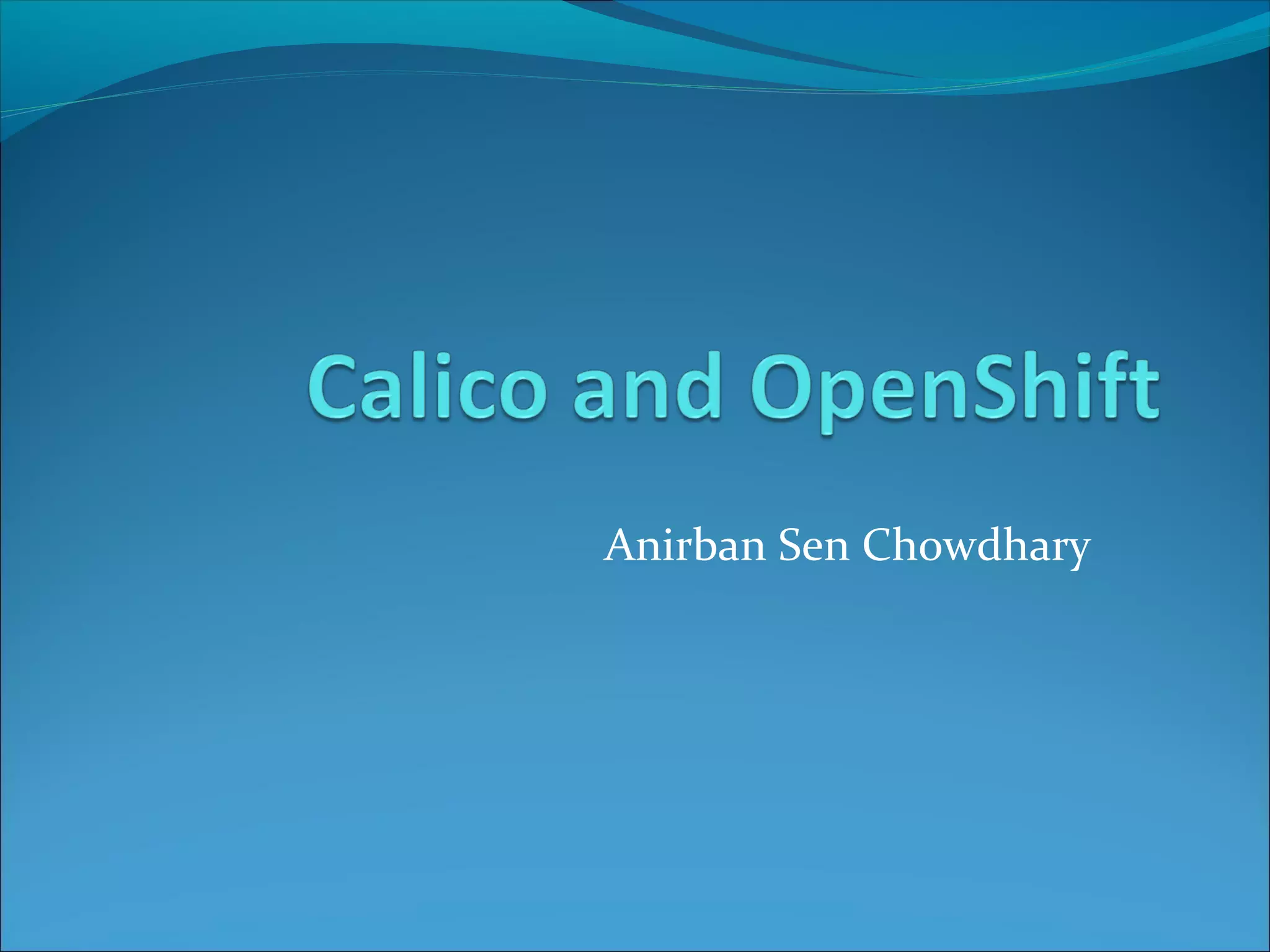 Calico and OpenShift

Anirban Sen Chowdhary